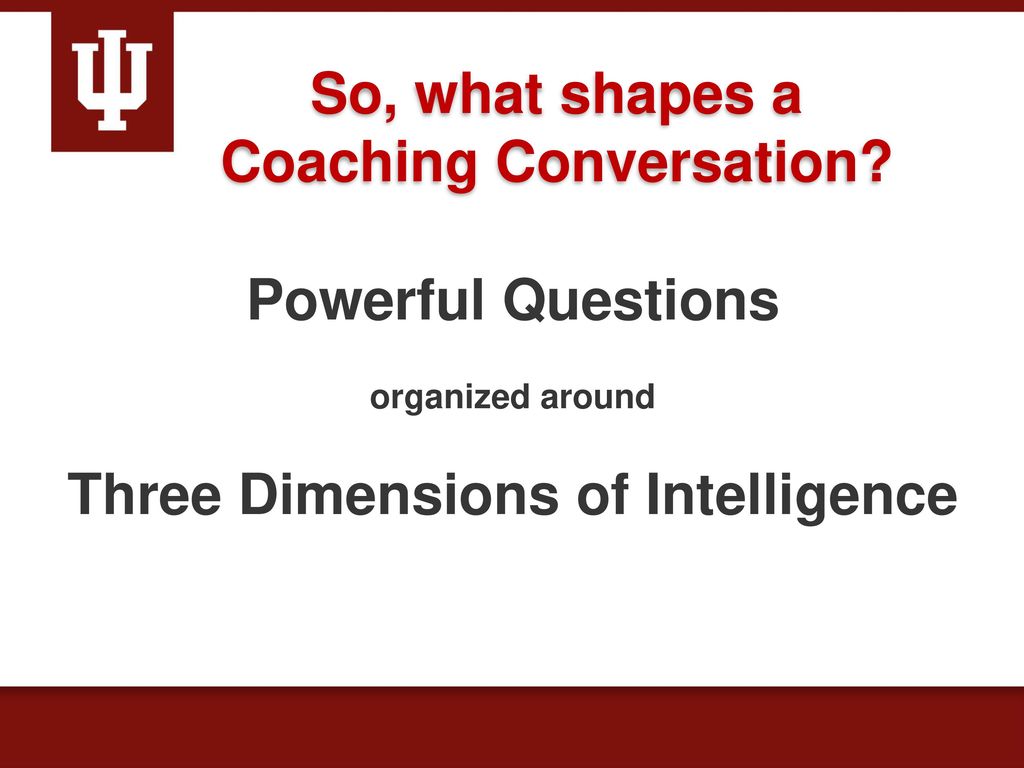 So, what shapes a Coaching Conversation?

Powerful Questions

organized around

Three Dimensions of Intelligence